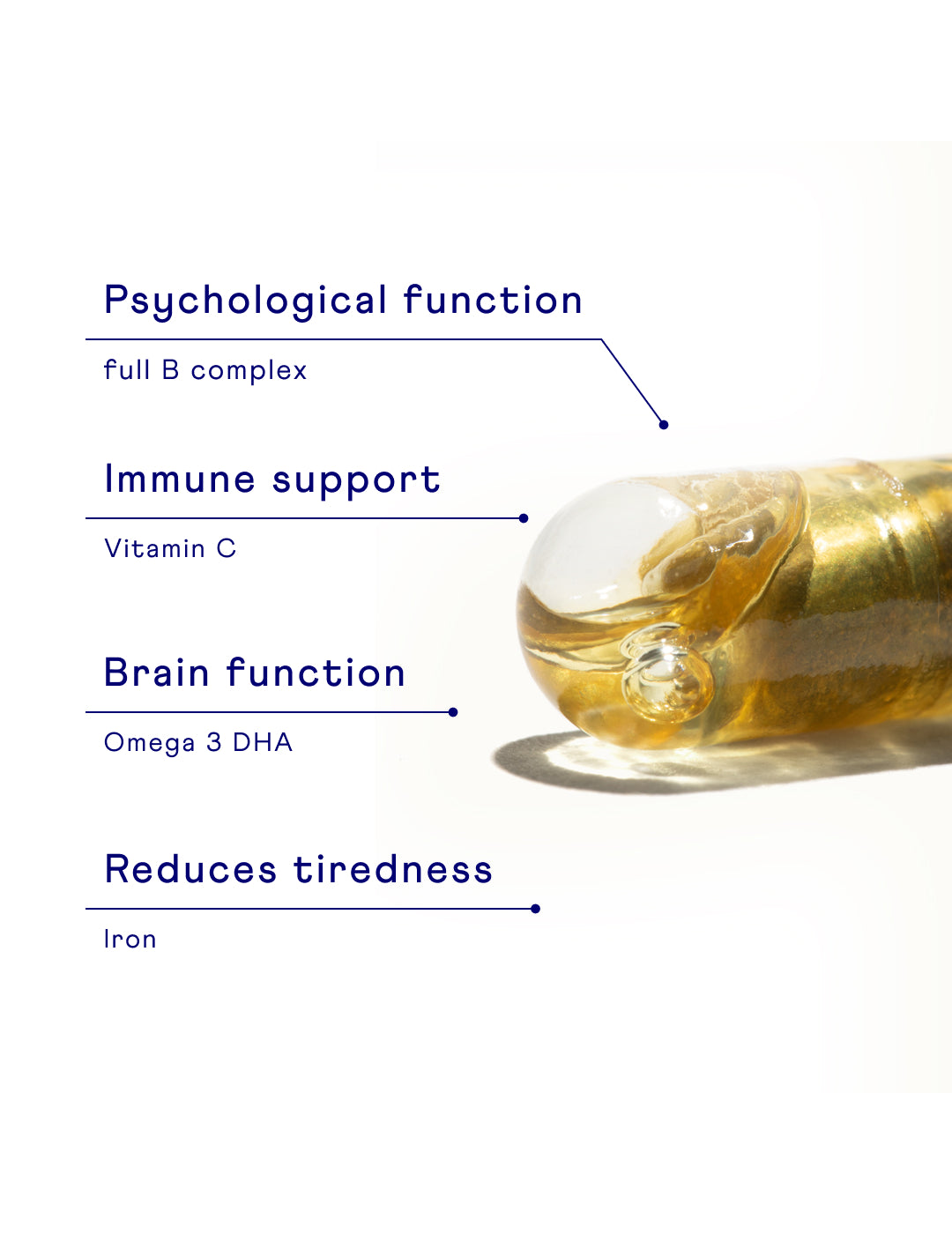 Psychological function

full B complex

Immune support

Vitamin C

Brain function

Omega 3 DHA

Reduces tiredness

Iron